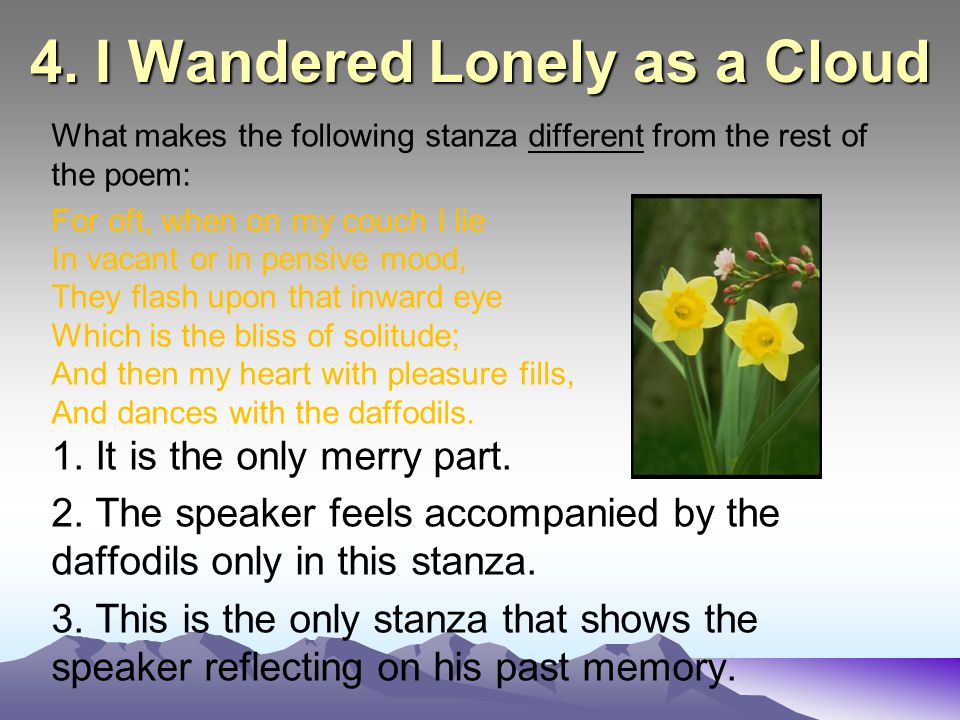 4. I Wandered Lonely as a Cloud

What makes the following stanza different from the rest of the poem:

For oft, when on my couch I lie
In vacant or in pensive mood,
They flash upon that inward eye
Which is the bliss of solitude;
And then my heart with pleasure fills,
And dances with the daffodils.

1. It is the only merry part.

2. The speaker feels accompanied by the daffodils only in this stanza.

3. This is the only stanza that shows the speaker reflecting on his past memory.